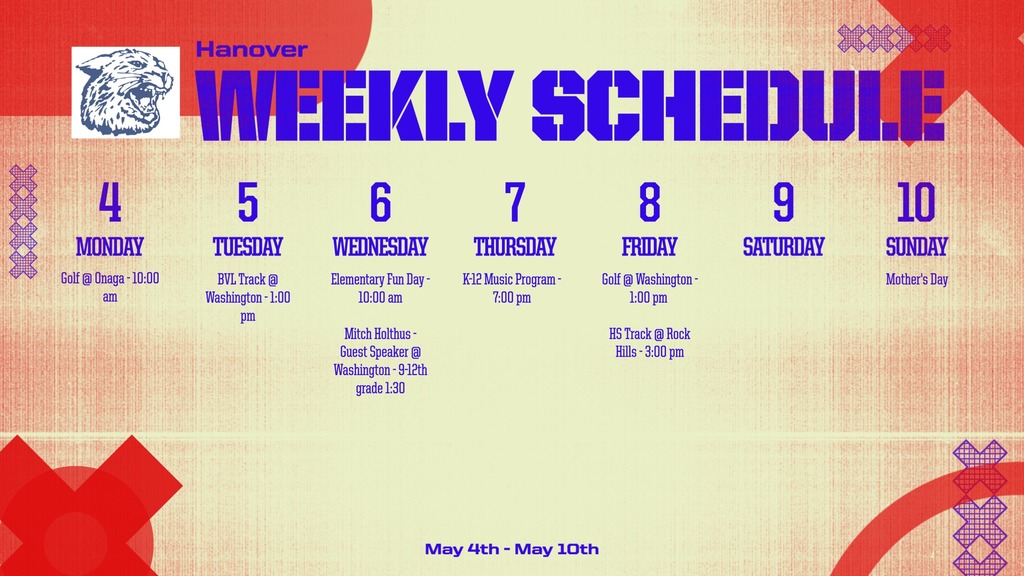 Hanover

WEEKLY SCHEDULE

4
MONDAY
Golf @ Onaga - 10:00 am

5
TUESDAY
BVL Track @ Washington - 1:00 pm

6
WEDNESDAY
Elementary Fun Day - 10:00 am

Mitch Holthus - Guest Speaker @ Washington - 9-12th grade 1:30

7
THURSDAY
K-12 Music Program - 7:00 pm

8
FRIDAY
Golf @ Washington - 1:00 pm

HS Track @ Rock Hills - 3:00 pm

9
SATURDAY

10
SUNDAY
Mother's Day

May 4th - May 10th